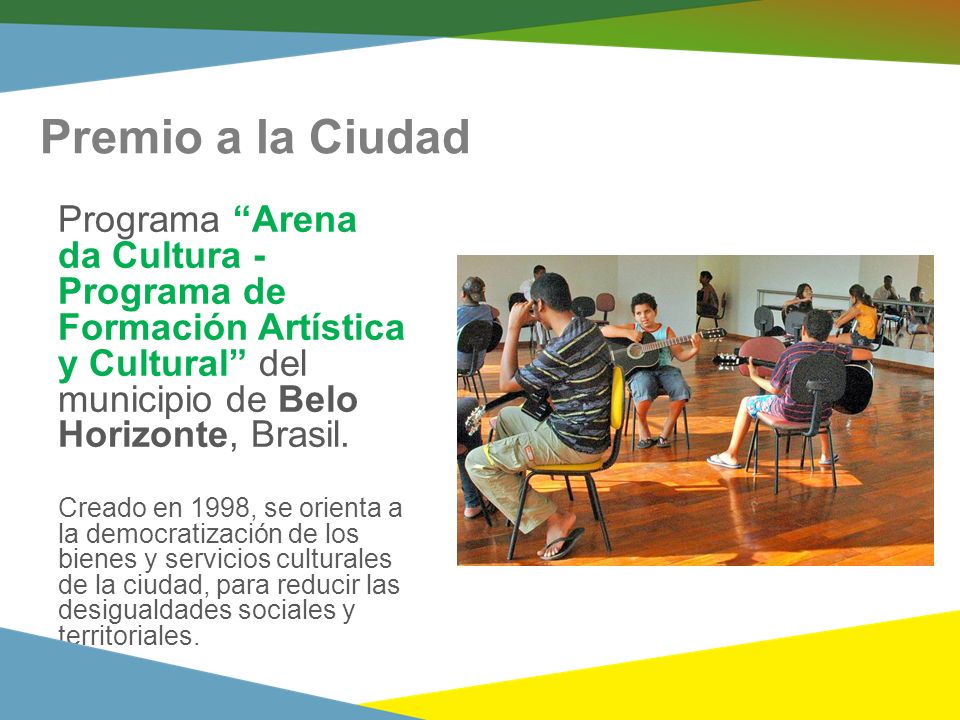 Premio a la Ciudad

Programa “Arena da Cultura - Programa de Formación Artística y Cultural” del municipio de Belo Horizonte, Brasil.

Creado en 1998, se orienta a la democratización de los bienes y servicios culturales de la ciudad, para reducir las desigualdades sociales y territoriales.